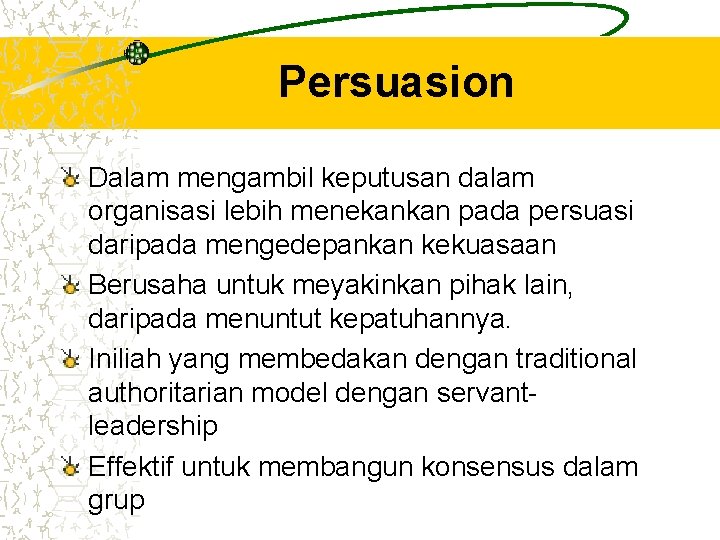 Persuasion

Dalam mengambil keputusan dalam organisasi lebih menekankan pada persuasi daripada mengedepankan kekuasaan

Berusaha untuk meyakinkan pihak lain, daripada menuntut kepatuhannya.

Iniliah yang membedakan dengan traditional authoritarian model dengan servant-leadership

Effektif untuk membangun konsensus dalam grup